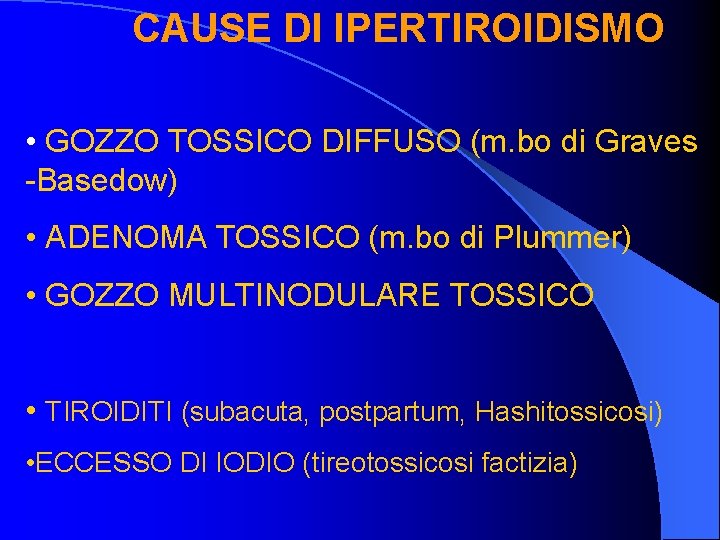 CAUSE DI IPERTIROIDISMO

• GOZZO TOSSICO DIFFUSO (m.bo di Graves -Basedow)

• ADENOMA TOSSICO (m.bo di Plummer)

• GOZZO MULTINODULARE TOSSICO

• TIROIDITI (subacuta, postpartum, Hashitossicosi)

•ECCESSO DI IODIO (tireotossicosi factizia)